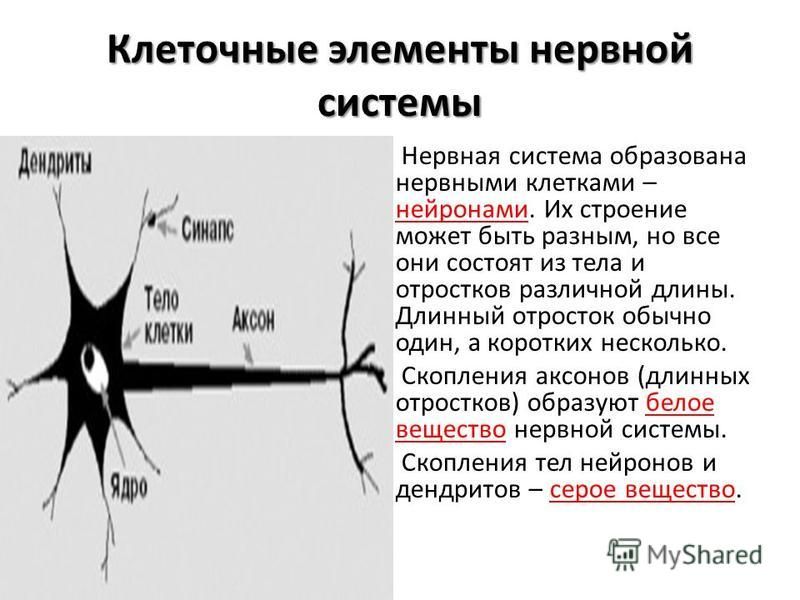 Клеточные элементы нервной системы

Дендриты
Синапс
Тело клетки
Аксон
Ядро

Нервная система образована нервными клетками – нейронами. Их строение может быть разным, но все они состоят из тела и отростков различной длины. Длинный отросток обычно один, а коротких несколько.

Скопления аксонов (длинных отростков) образуют белое вещество нервной системы.

Скопления тел нейронов и дендритов – серое вещество.

MyShared